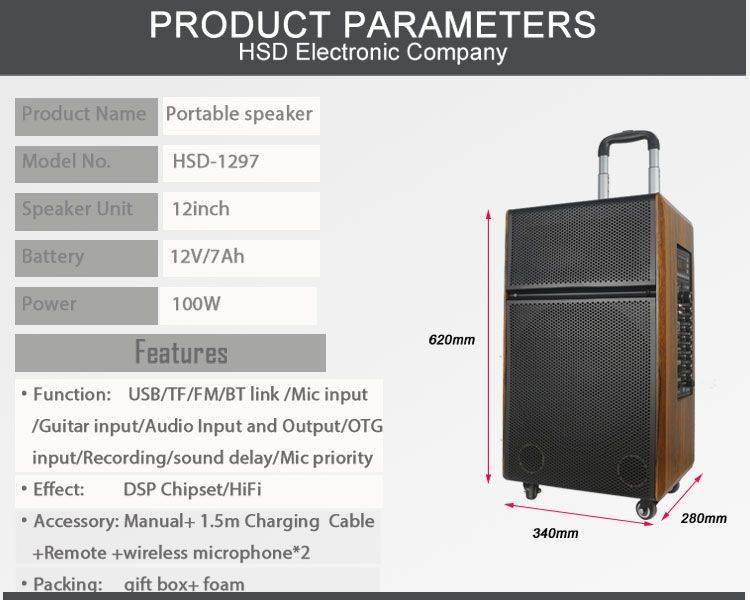 PRODUCT PARAMETERS
HSD Electronic Company

| Product Name | Portable speaker |
|---|---|
| Model No. | HSD-1297 |
| Speaker Unit | 12inch |
| Battery | 12V/7Ah |
| Power | 100W |

Features

• Function: USB/TF/FM/BT link /Mic input /Guitar input/Audio Input and Output/OTG input/Recording/sound delay/Mic priority

• Effect: DSP Chipset/HiFi

• Accessory: Manual+ 1.5m Charging Cable +Remote +wireless microphone*2

• Packing: gift box+ foam

620mm

340mm

280mm